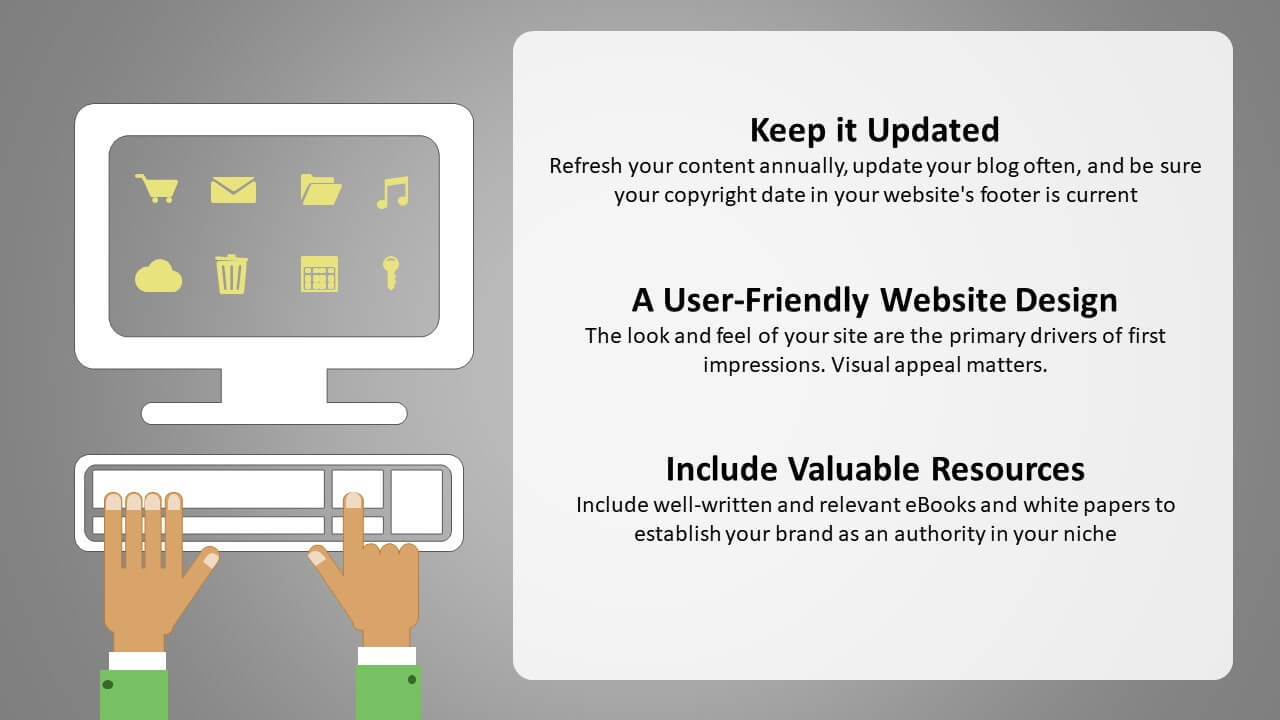 Keep it Updated
Refresh your content annually, update your blog often, and be sure your copyright date in your website's footer is current

A User-Friendly Website Design
The look and feel of your site are the primary drivers of first impressions. Visual appeal matters.

Include Valuable Resources
Include well-written and relevant eBooks and white papers to establish your brand as an authority in your niche